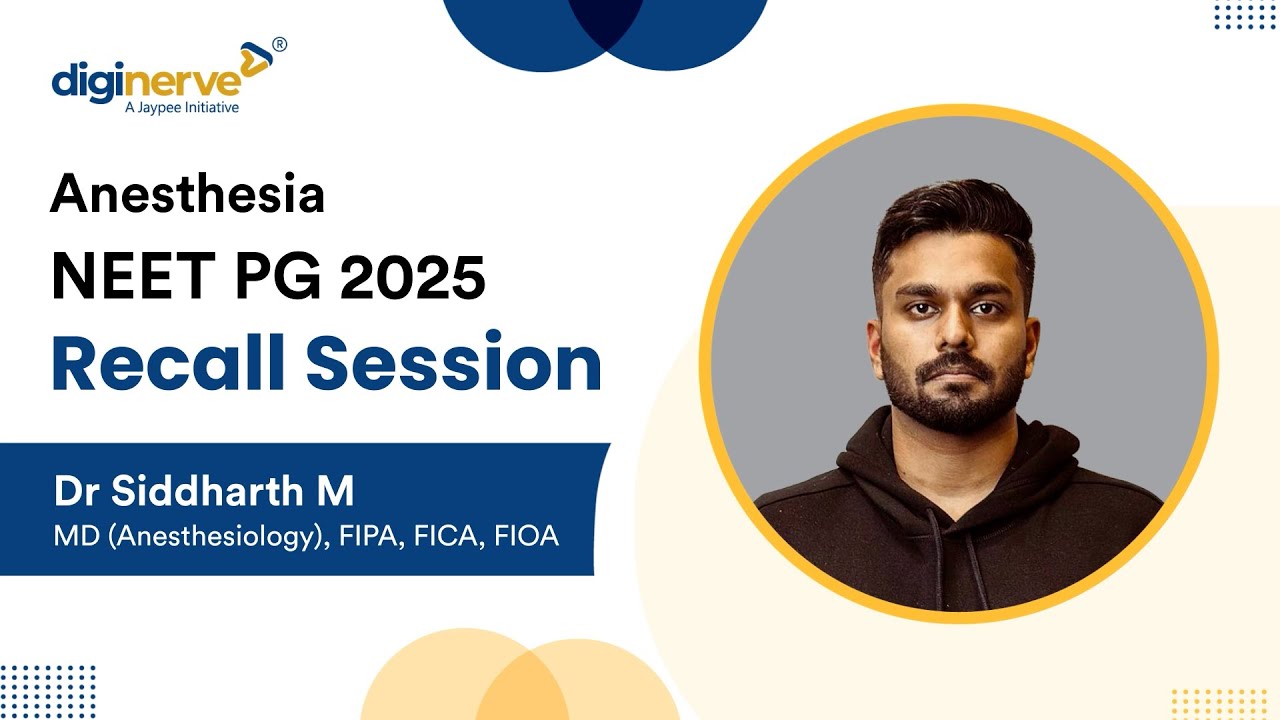 diginerve®
A Jaypee Initiative

Anesthesia
NEET PG 2025
Recall Session

Dr Siddharth M
MD (Anesthesiology), FIPA, FICA, FIOA